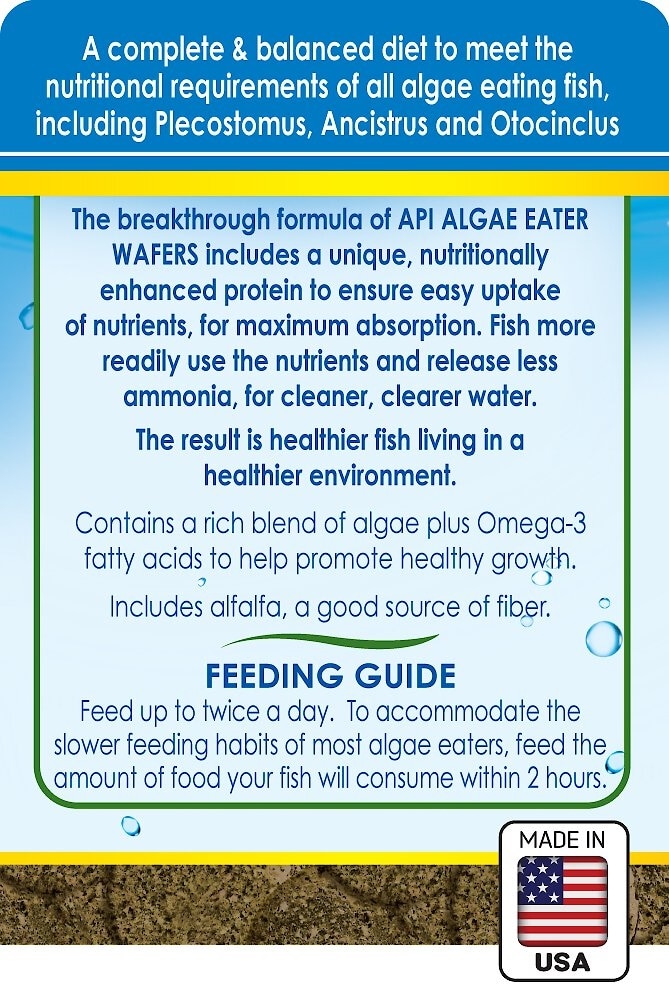 A complete & balanced diet to meet the nutritional requirements of all algae eating fish, including Plecostomus, Ancistrus and Otocinclus

The breakthrough formula of API ALGAE EATER WAFERS includes a unique, nutritionally enhanced protein to ensure easy uptake of nutrients, for maximum absorption. Fish more readily use the nutrients and release less ammonia, for cleaner, clearer water.

The result is healthier fish living in a healthier environment.

Contains a rich blend of algae plus Omega-3 fatty acids to help promote healthy growth.

Includes alfalfa, a good source of fiber.

FEEDING GUIDE
Feed up to twice a day. To accommodate the slower feeding habits of most algae eaters, feed the amount of food your fish will consume within 2 hours.

MADE IN
USA